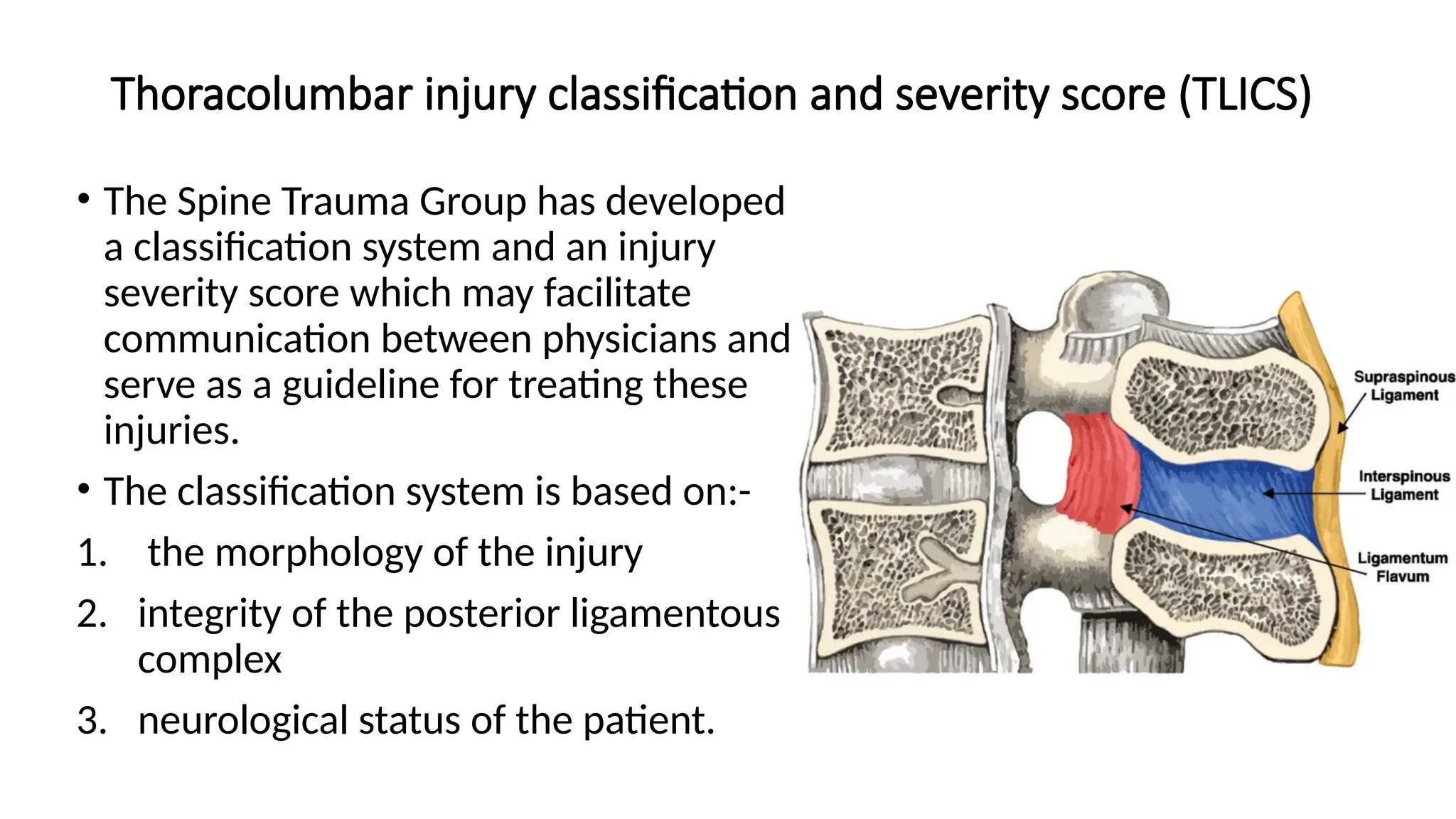 Thoracolumbar injury classification and severity score (TLICS)

• The Spine Trauma Group has developed a classification system and an injury severity score which may facilitate communication between physicians and serve as a guideline for treating these injuries.

• The classification system is based on:-

1. the morphology of the injury
2. integrity of the posterior ligamentous complex
3. neurological status of the patient.

Supraspinous Ligament

Interspinous Ligament

Ligamentum Flavum